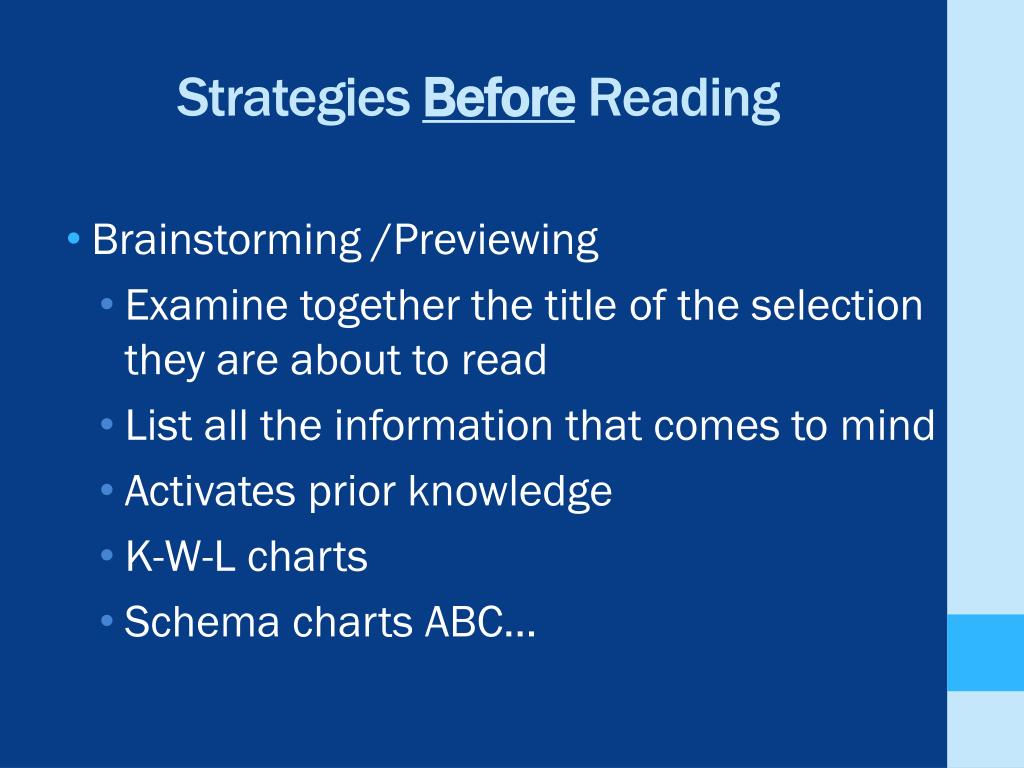 Strategies Before Reading

• Brainstorming /Previewing
• Examine together the title of the selection they are about to read
• List all the information that comes to mind
• Activates prior knowledge
• K-W-L charts
• Schema charts ABC…